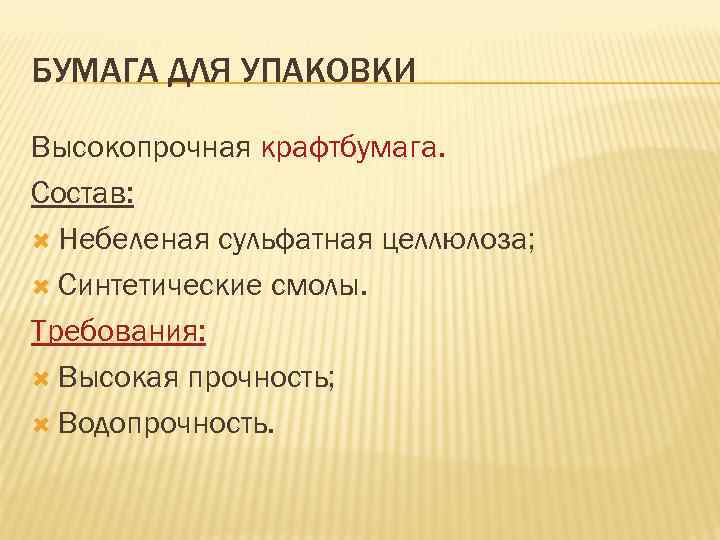 БУМАГА ДЛЯ УПАКОВКИ

Высокопрочная крафтбумага.

Состав:

Небеленая сульфатная целлюлоза;

Синтетические смолы.

Требования:

Высокая прочность;

Водопрочность.